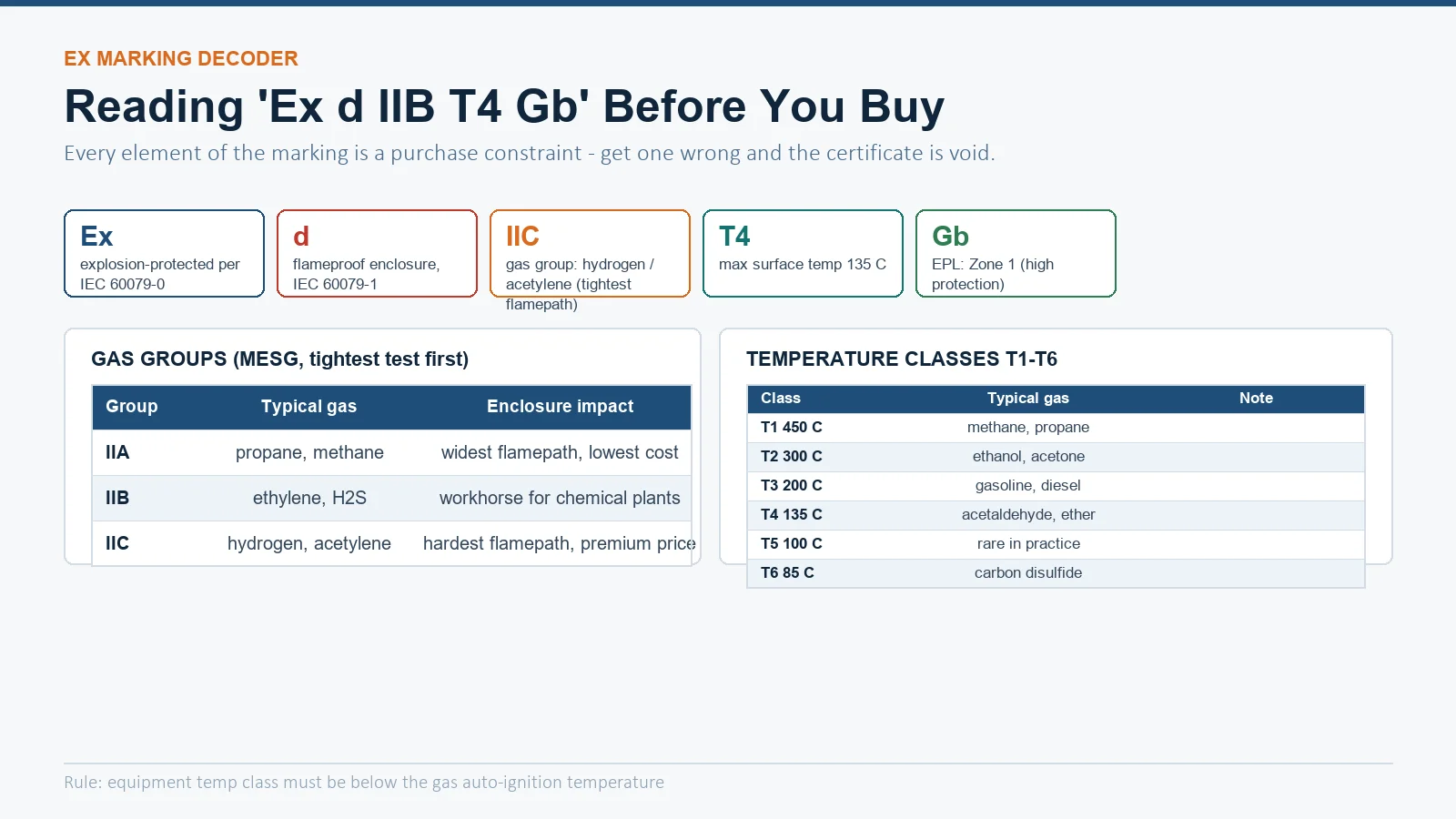 EX MARKING DECODER

Reading 'Ex d IIB T4 Gb' Before You Buy

Every element of the marking is a purchase constraint - get one wrong and the certificate is void.

Ex
explosion-protected per IEC 60079-0

d
flameproof enclosure, IEC 60079-1

IIC
gas group: hydrogen / acetylene (tightest flamepath)

T4
max surface temp 135 C

Gb
EPL: Zone 1 (high protection)

GAS GROUPS (MESG, tightest test first)

| Group | Typical gas | Enclosure impact |
|---|---|---|
| IIA | propane, methane | widest flamepath, lowest cost |
| IIB | ethylene, H2S | workhorse for chemical plants |
| IIC | hydrogen, acetylene | hardest flamepath, premium price |

TEMPERATURE CLASSES T1-T6

| Class | Typical gas | Note |
|---|---|---|
| T1 450 C | methane, propane | |
| T2 300 C | ethanol, acetone | |
| T3 200 C | gasoline, diesel | |
| T4 135 C | acetaldehyde, ether | |
| T5 100 C | rare in practice | |
| T6 85 C | carbon disulfide | |

Rule: equipment temp class must be below the gas auto-ignition temperature